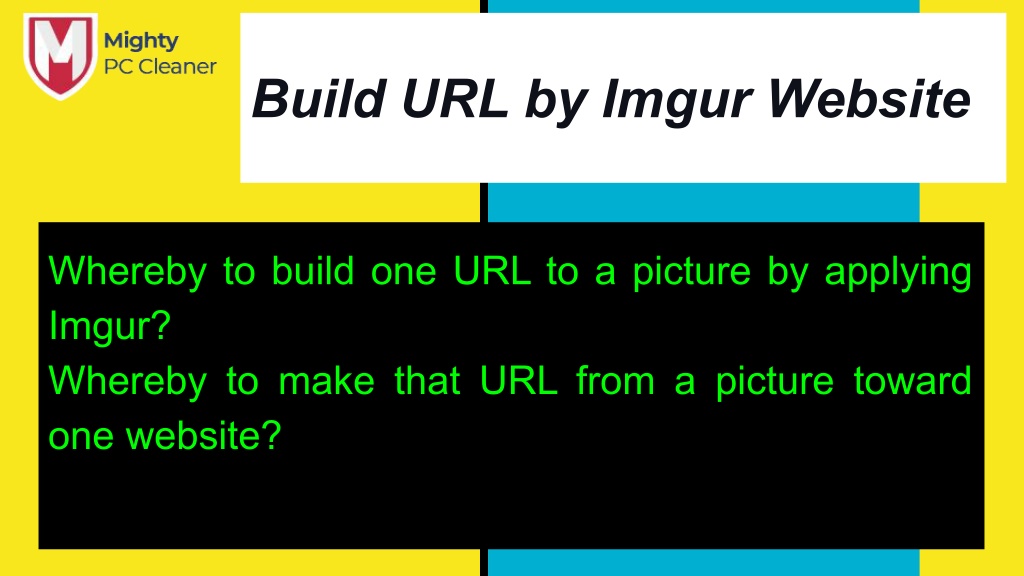 Mighty
PC Cleaner

Build URL by Imgur Website

Whereby to build one URL to a picture by applying Imgur?
Whereby to make that URL from a picture toward one website?